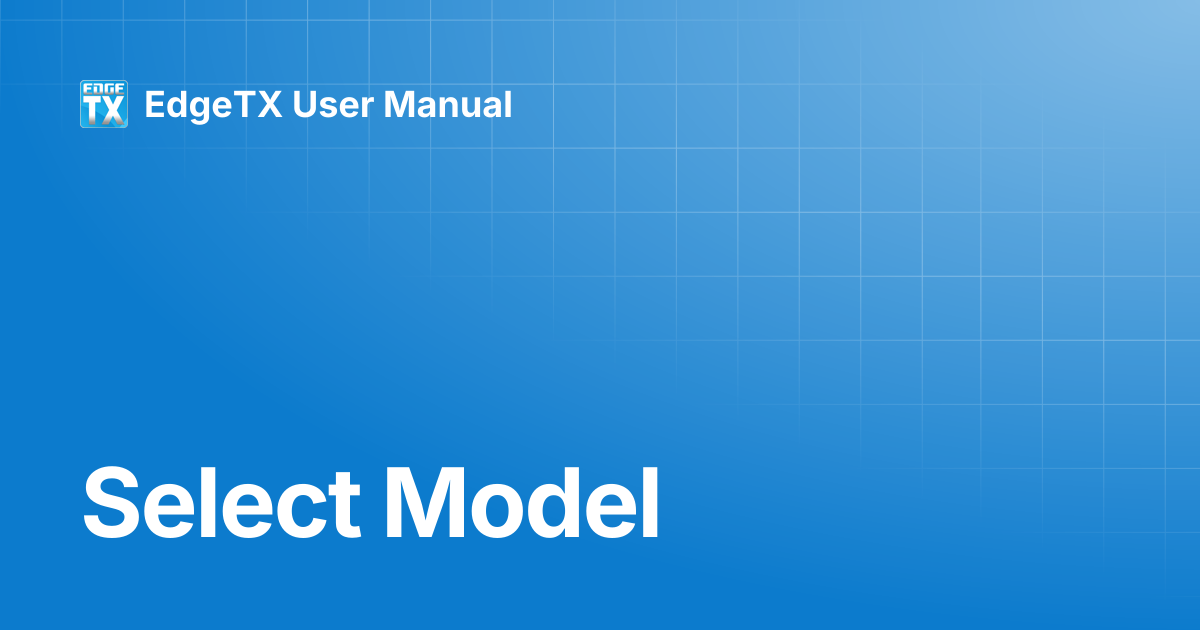 EDGE TX

EdgeTX User Manual

Select Model